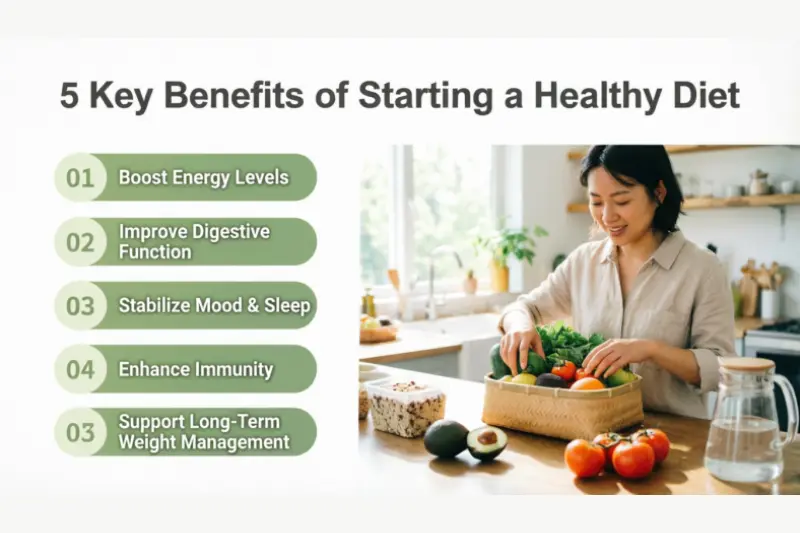 5 Key Benefits of Starting a Healthy Diet

01 Boost Energy Levels

02 Improve Digestive Function

03 Stabilize Mood & Sleep

04 Enhance Immunity

03 Support Long-Term Weight Management